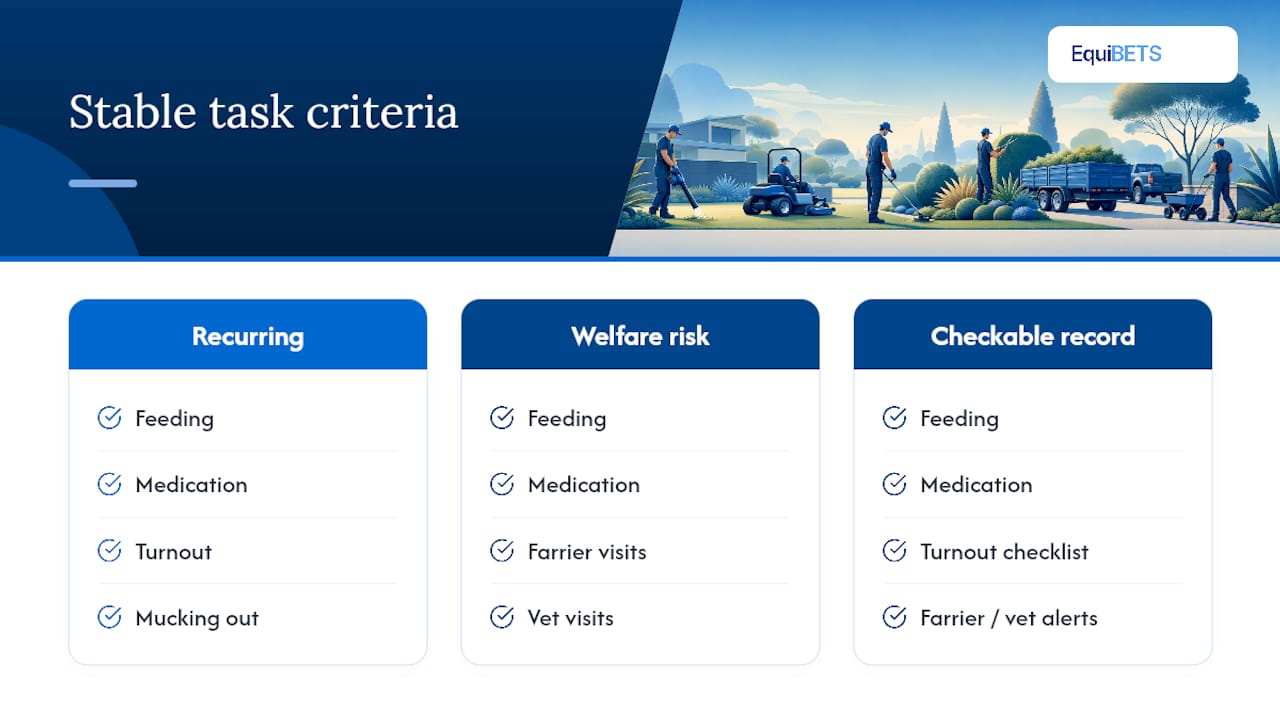 Stable task criteria

EquiBETS

Recurring

Feeding

Medication

Turnout

Mucking out

Welfare risk

Feeding

Medication

Farrier visits

Vet visits

Checkable record

Feeding

Medication

Turnout checklist

Farrier / vet alerts